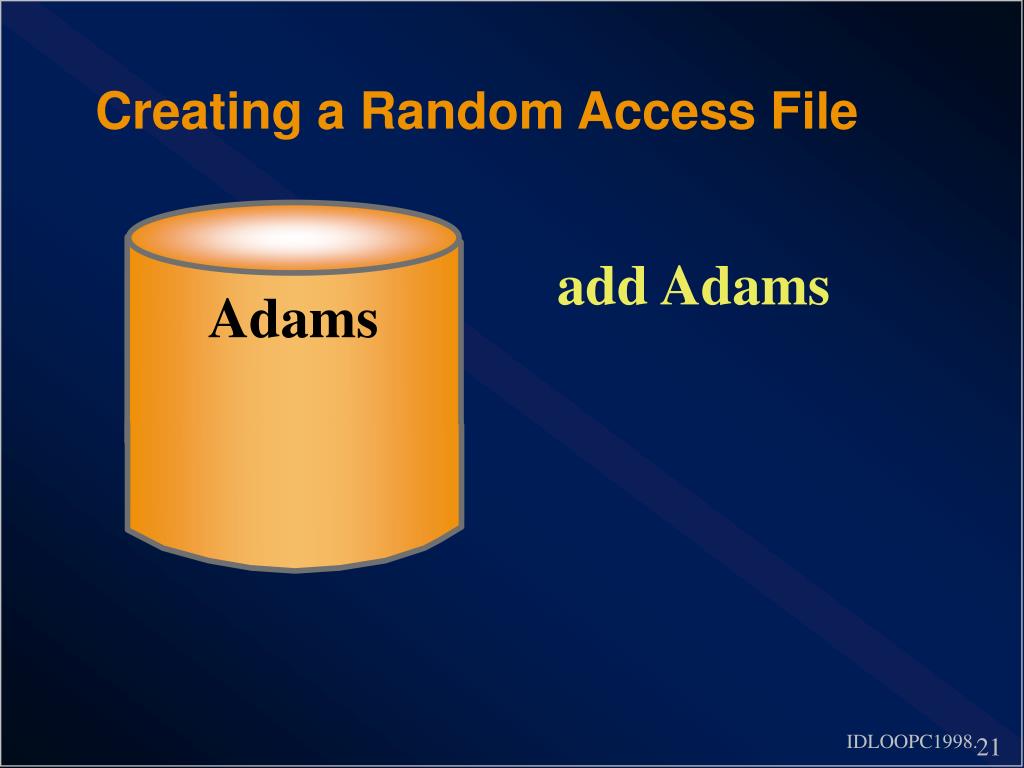 Creating a Random Access File

Adams

add Adams

IDLOOPC1998.

21